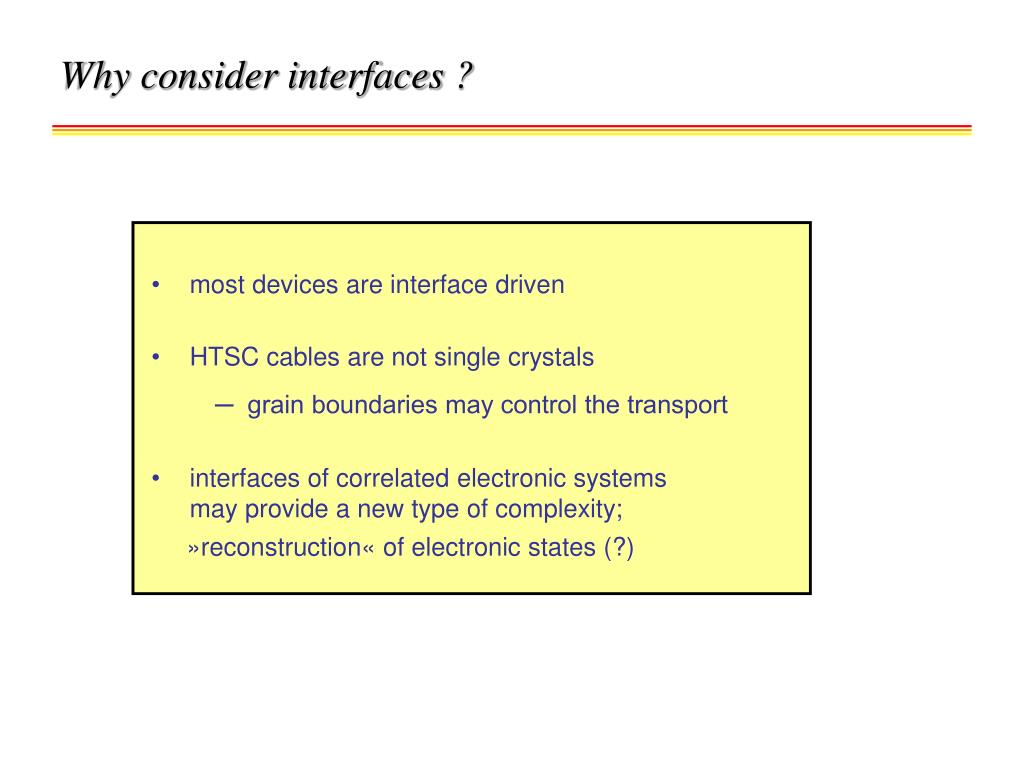 Why consider interfaces ?

• most devices are interface driven

• HTSC cables are not single crystals

– grain boundaries may control the transport

• interfaces of correlated electronic systems may provide a new type of complexity;
»reconstruction« of electronic states (?)